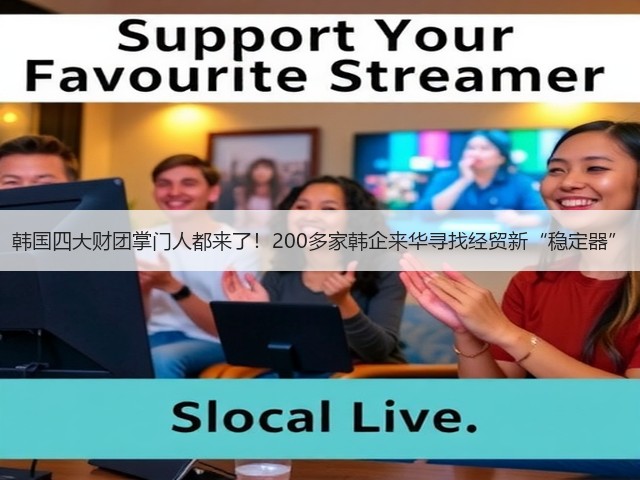 Support Your Favourite Streamer

韩国四大财团掌门人都来了！200多家韩企来华寻找经贸新“稳定器”

Slocal Live.